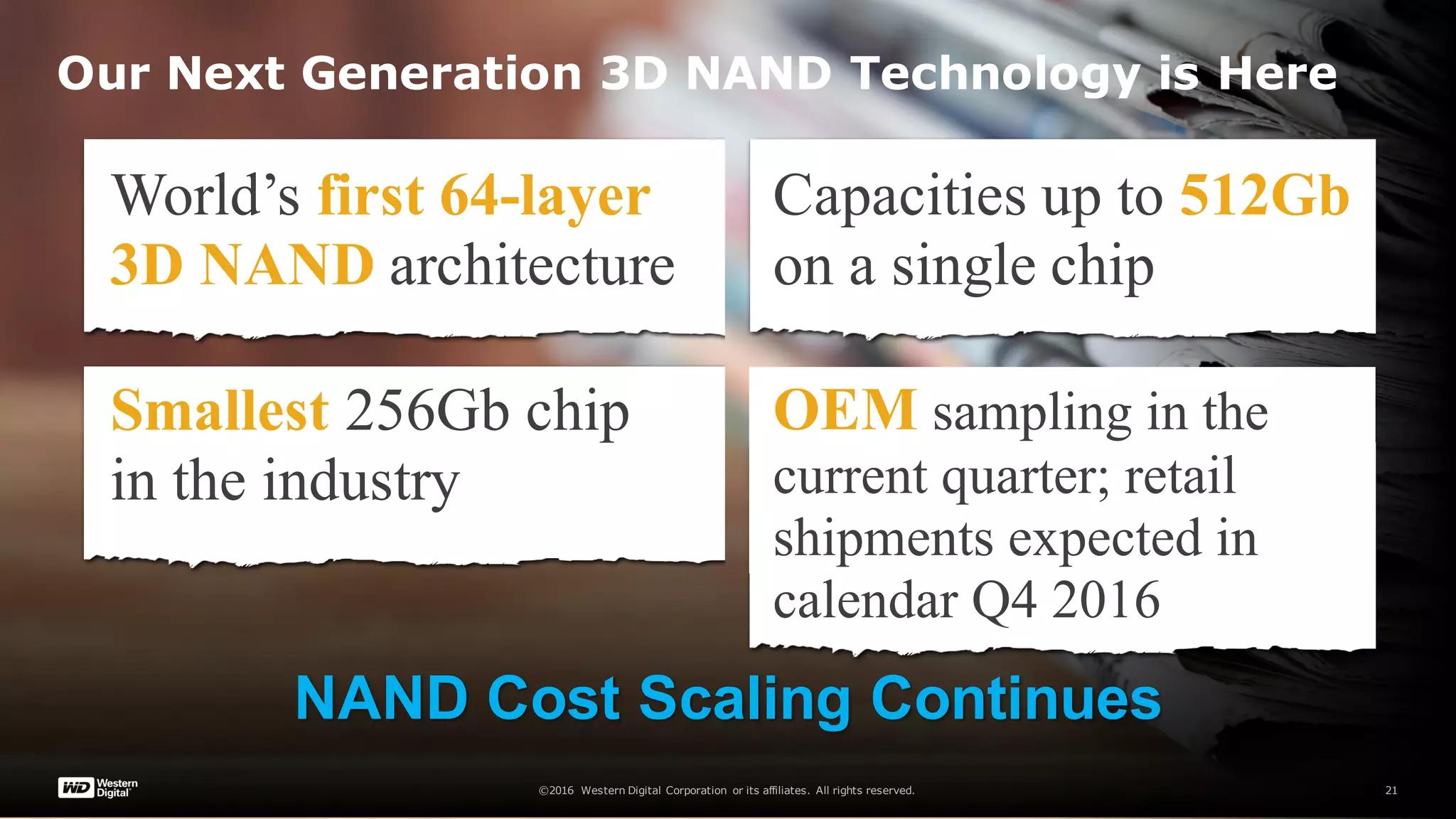 Our Next Generation 3D NAND Technology is Here

World's first 64-layer 3D NAND architecture

Capacities up to 512Gb on a single chip

Smallest 256Gb chip in the industry

OEM sampling in the current quarter; retail shipments expected in calendar Q4 2016

NAND Cost Scaling Continues

WD Western Digital

©2016 Western Digital Corporation or its affiliates. All rights reserved.

21